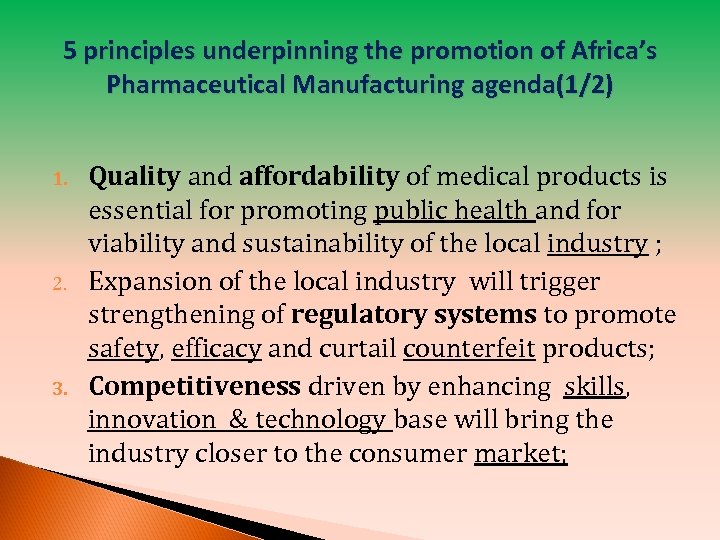 5 principles underpinning the promotion of Africa's Pharmaceutical Manufacturing agenda(1/2)

1. Quality and affordability of medical products is essential for promoting public health and for viability and sustainability of the local industry ;
2. Expansion of the local industry will trigger strengthening of regulatory systems to promote safety, efficacy and curtail counterfeit products;
3. Competitiveness driven by enhancing skills, innovation & technology base will bring the industry closer to the consumer market;